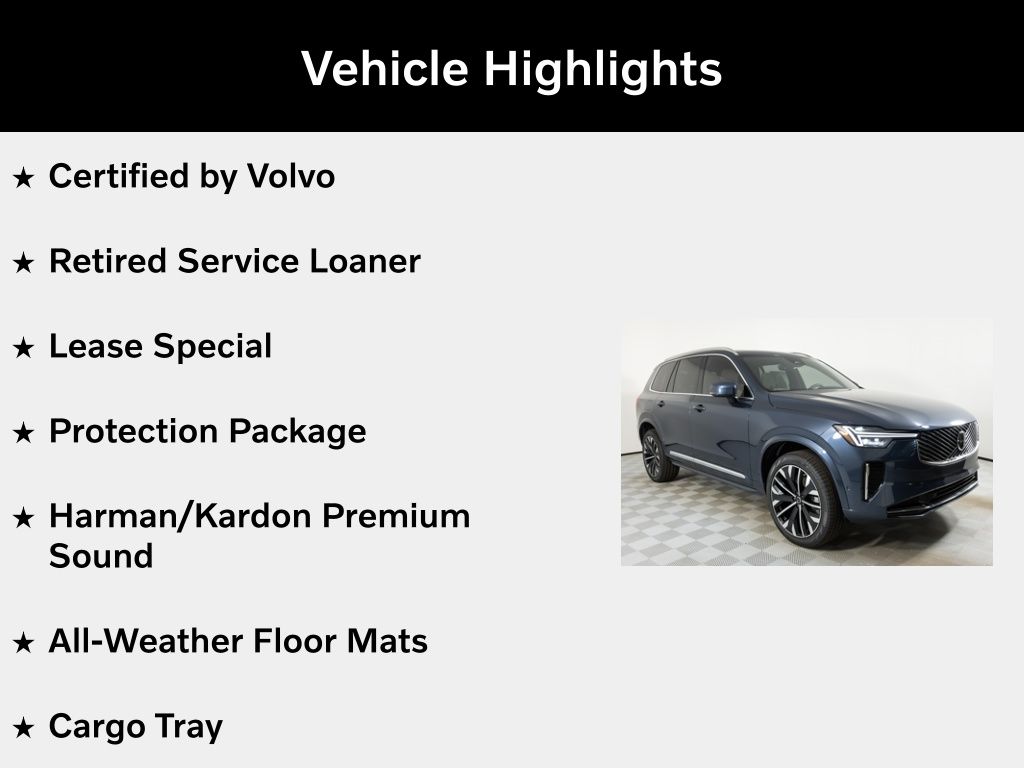 Vehicle Highlights

★ Certified by Volvo

★ Retired Service Loaner

★ Lease Special

★ Protection Package

★ Harman/Kardon Premium Sound

★ All-Weather Floor Mats

★ Cargo Tray